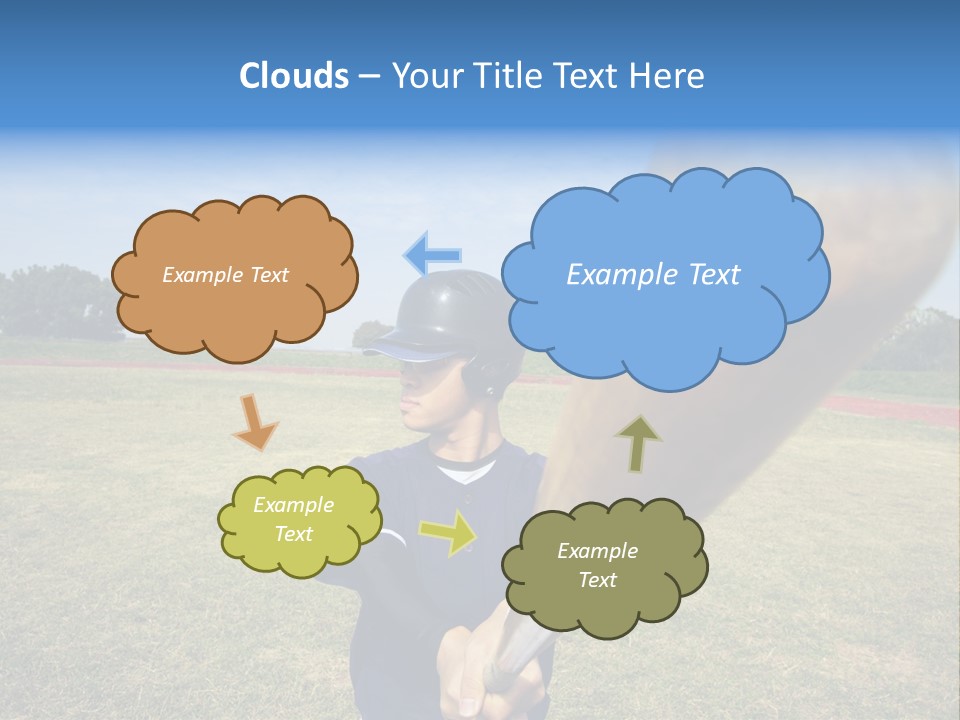 Clouds – Your Title Text Here

Example Text

Example Text

Example Text

Example Text